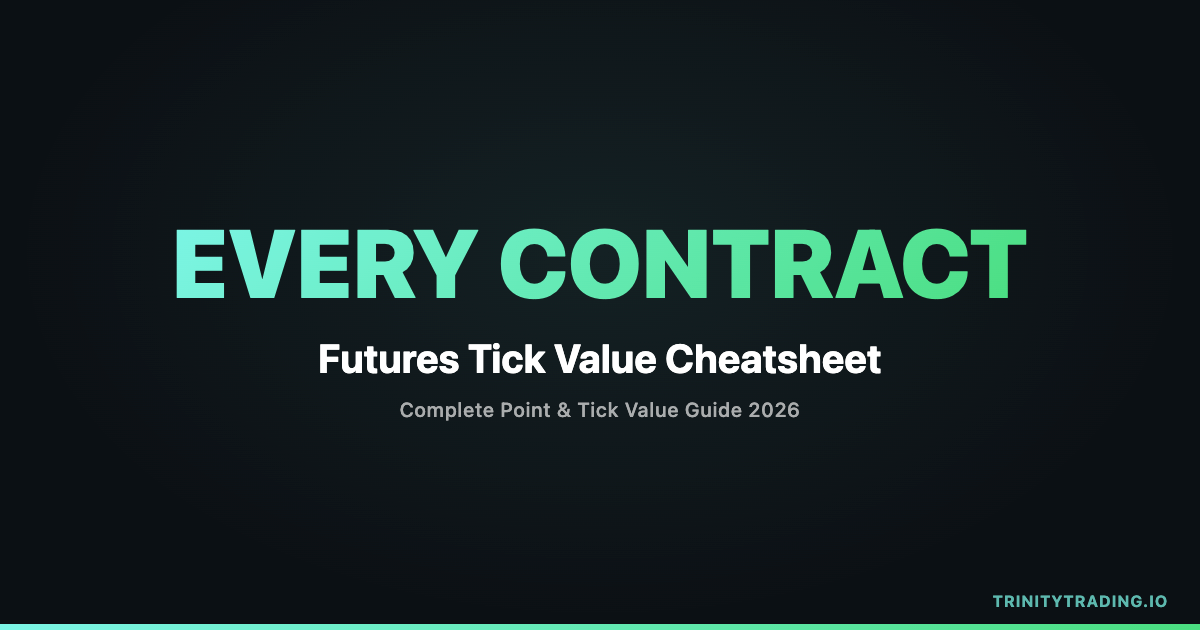 EVERY CONTRACT

Futures Tick Value Cheatsheet

Complete Point & Tick Value Guide 2026

TRINITYTRADING.IO